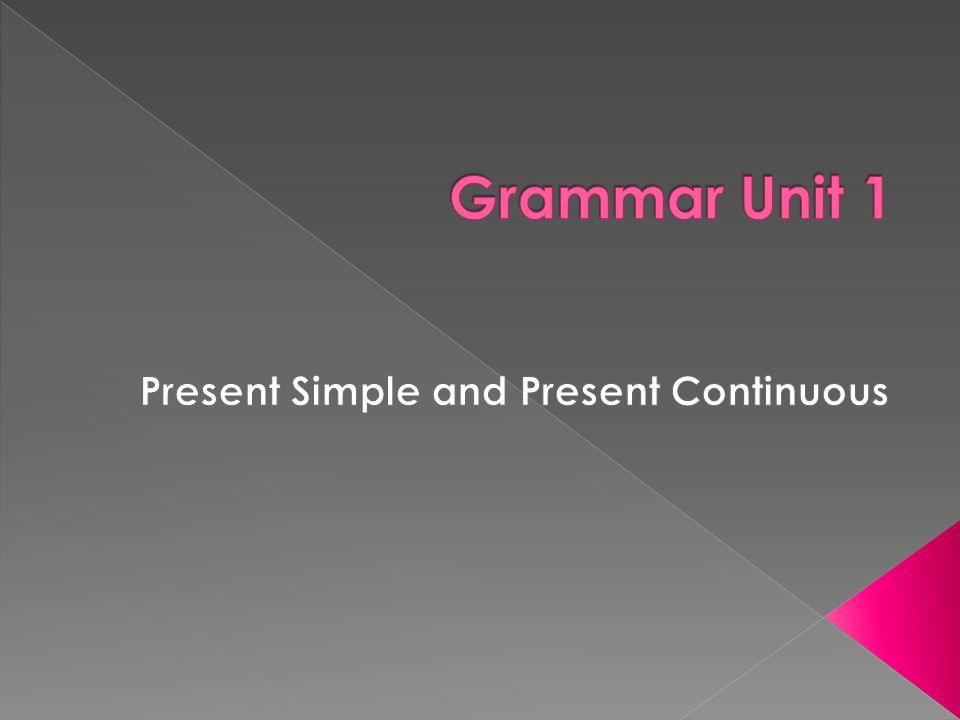 Grammar Unit 1

Present Simple and Present Continuous